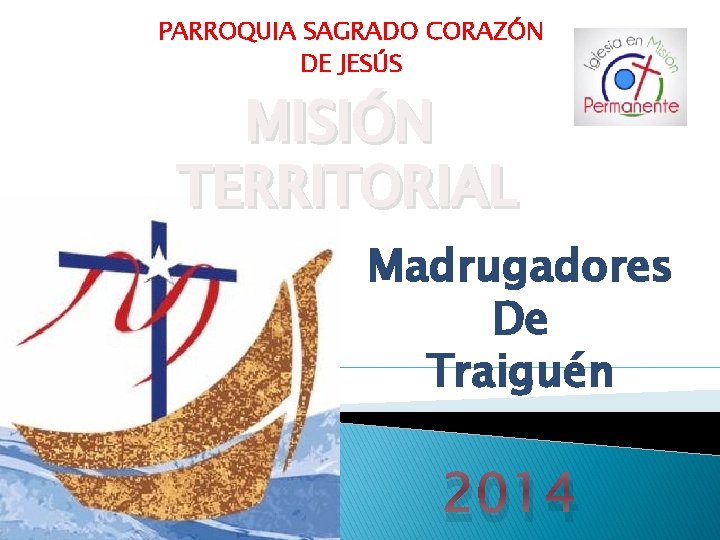 PARROQUIA SAGRADO CORAZÓN DE JESÚS

Iglesia en Misión Permanente

MISIÓN TERRITORIAL

Madrugadores De Traiguén

2014